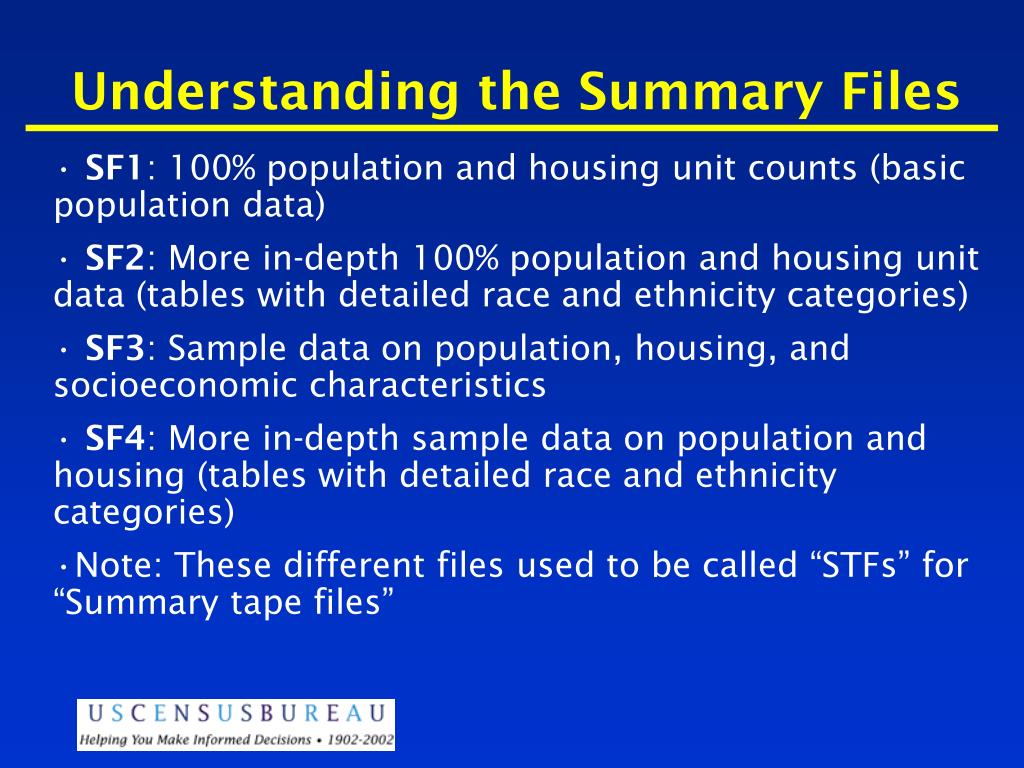 Understanding the Summary Files

• SF1: 100% population and housing unit counts (basic population data)

• SF2: More in-depth 100% population and housing unit data (tables with detailed race and ethnicity categories)

• SF3: Sample data on population, housing, and socioeconomic characteristics

• SF4: More in-depth sample data on population and housing (tables with detailed race and ethnicity categories)

•Note: These different files used to be called “STFs” for “Summary tape files”

USCENSUSBUREAU
Helping You Make Informed Decisions • 1902-2002